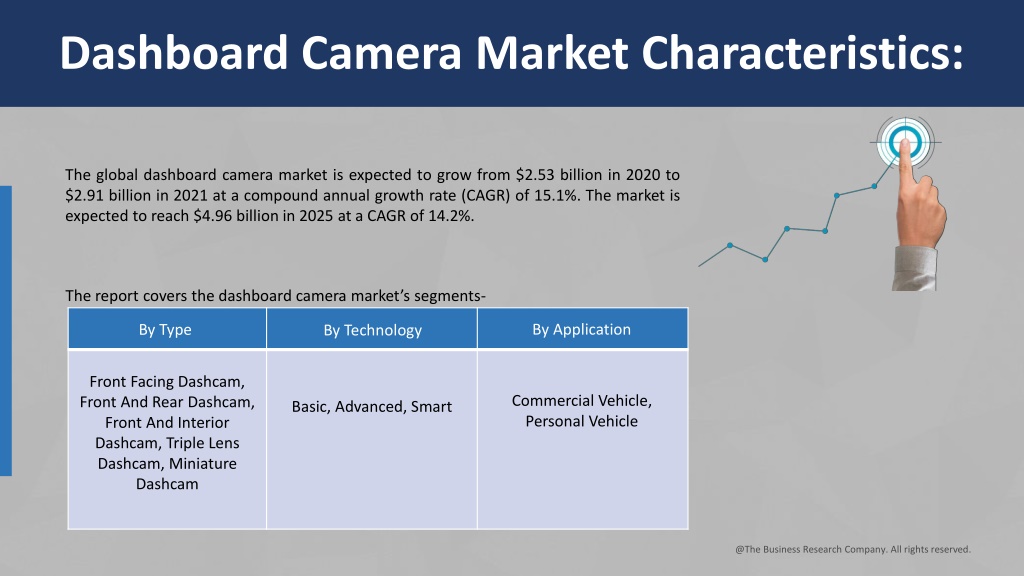 Dashboard Camera Market Characteristics:

The global dashboard camera market is expected to grow from \$2.53 billion in 2020 to \$2.91 billion in 2021 at a compound annual growth rate (CAGR) of 15.1%. The market is expected to reach \$4.96 billion in 2025 at a CAGR of 14.2%.

The report covers the dashboard camera market's segments-

| By Type | By Technology | By Application |
|---|---|---|
| Front Facing Dashcam, Front And Rear Dashcam, Front And Interior Dashcam, Triple Lens Dashcam, Miniature Dashcam | Basic, Advanced, Smart | Commercial Vehicle, Personal Vehicle |

@The Business Research Company. All rights reserved.